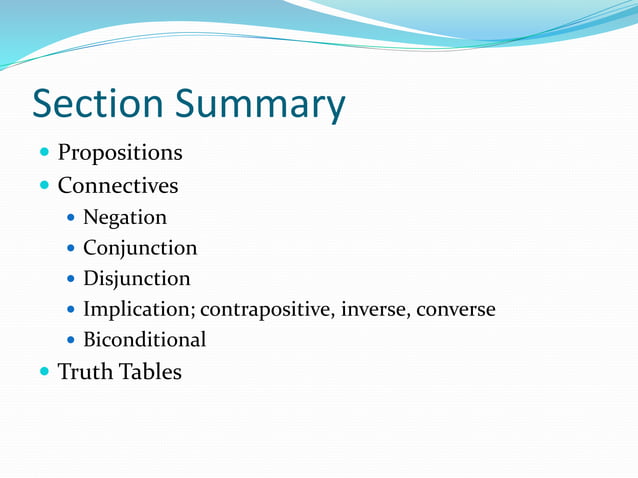 Section Summary

- Propositions
- Connectives
  - Negation
  - Conjunction
  - Disjunction
  - Implication; contrapositive, inverse, converse
  - Biconditional
- Truth Tables